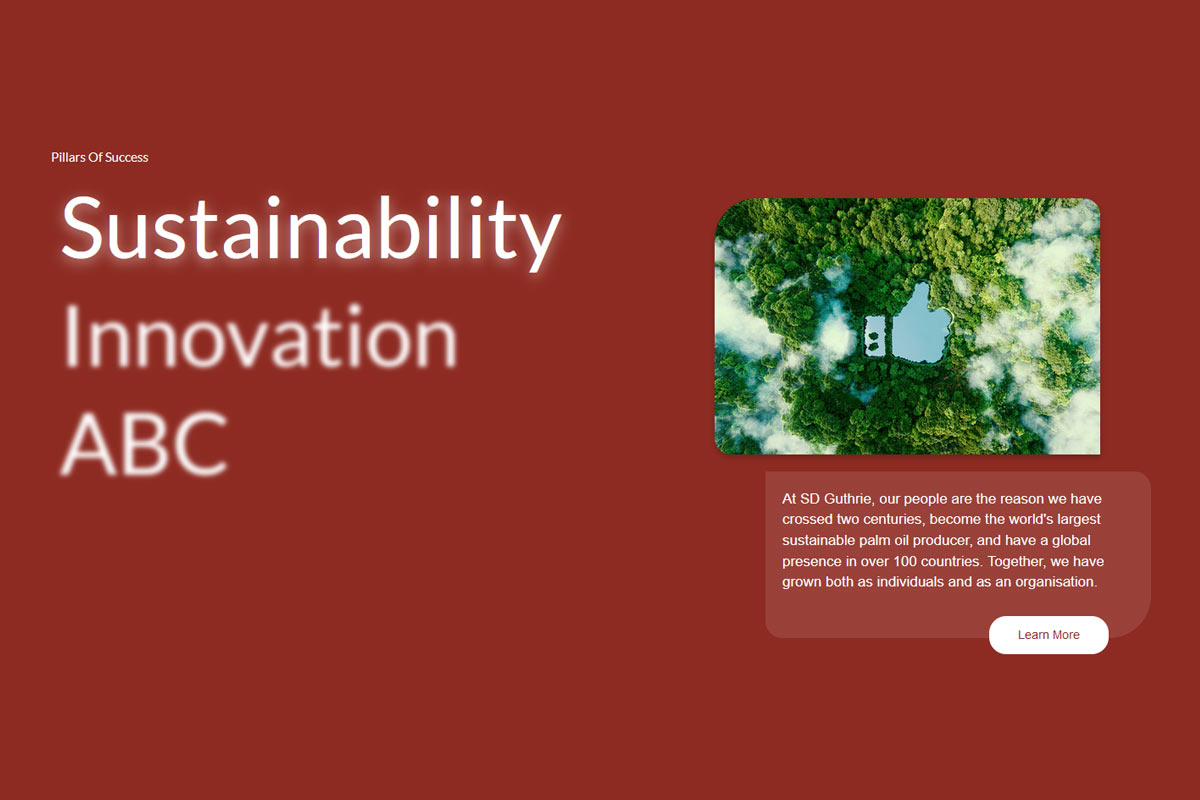 Pillars Of Success

Sustainability

Innovation

ABC

At SD Guthrie, our people are the reason we have crossed two centuries, become the world's largest sustainable palm oil producer, and have a global presence in over 100 countries. Together, we have grown both as individuals and as an organisation.

Learn More